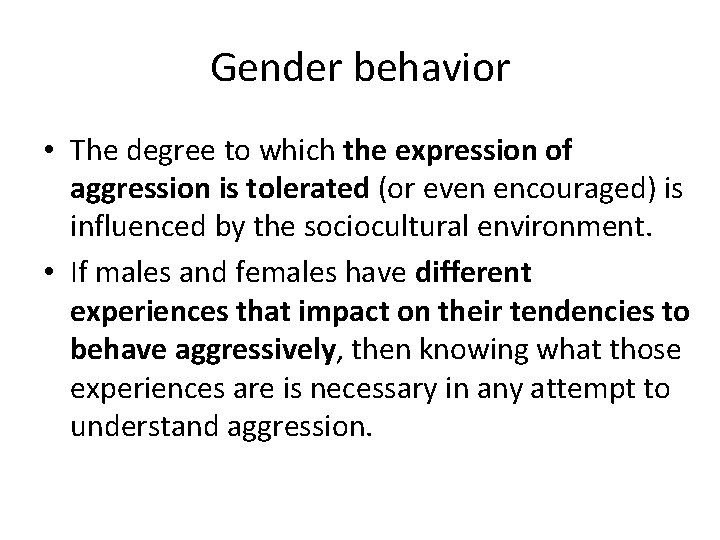 Gender behavior

• The degree to which the expression of aggression is tolerated (or even encouraged) is influenced by the sociocultural environment.

• If males and females have different experiences that impact on their tendencies to behave aggressively, then knowing what those experiences are is necessary in any attempt to understand aggression.